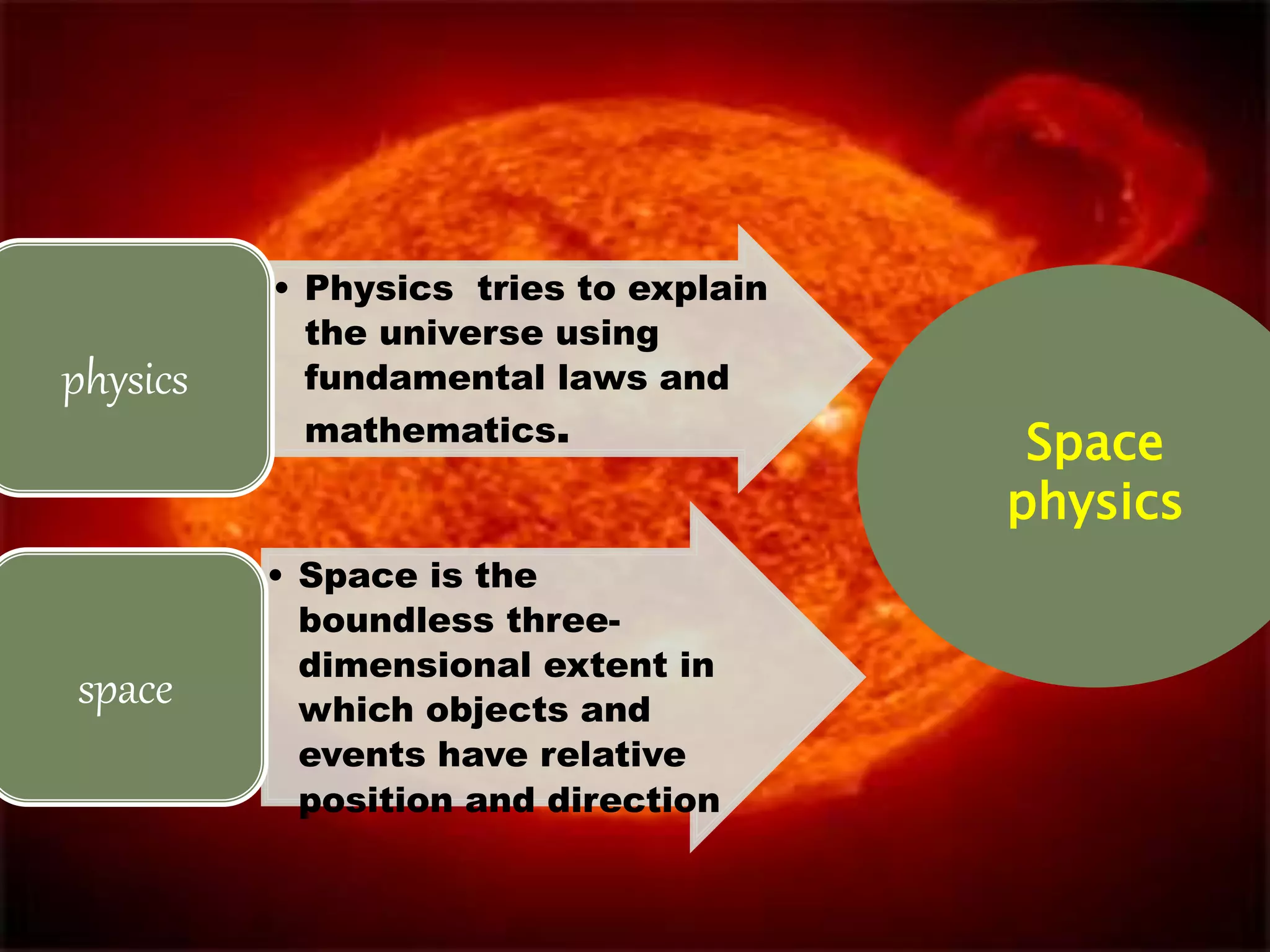 physics

• Physics tries to explain the universe using fundamental laws and mathematics.

space

• Space is the boundless three-dimensional extent in which objects and events have relative position and direction

Space physics